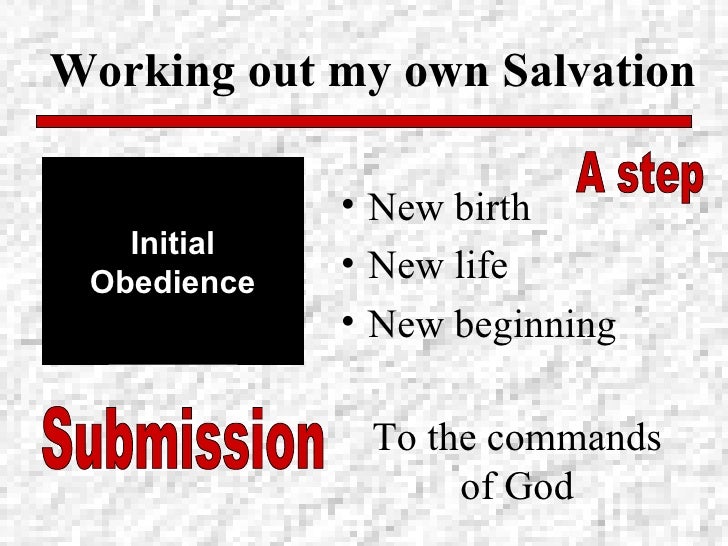 Working out my own Salvation

Initial Obedience

A step

• New birth
• New life
• New beginning

Submission

To the commands of God